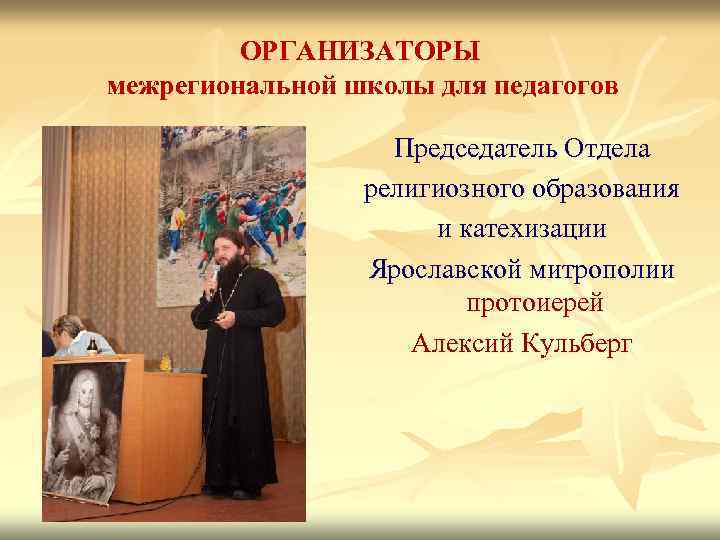 ОРГАНИЗАТОРЫ
межрегиональной школы для педагогов

Председатель Отдела религиозного образования и катехизации Ярославской митрополии протоиерей Алексий Кульберг